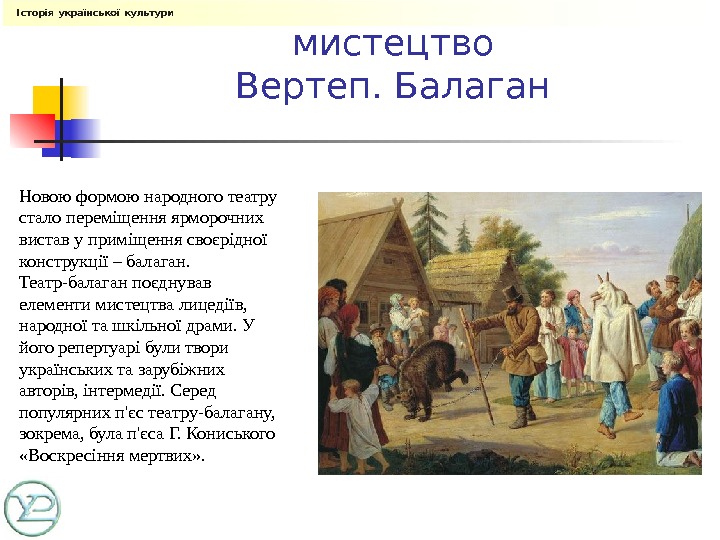 Історія української культури

мистецтво
Вертеп. Балаган

Новою формою народного театру стало переміщення ярморочних вистав у приміщення своєрідної конструкції – балаган. Театр-балаган поєднував елементи мистецтва лицедіїв, народної та шкільної драми. У його репертуарі були твори українських та зарубіжних авторів, інтермедії. Серед популярних п'єс театру-балагану, зокрема, була п'єса Г. Кониського «Воскресіння мертвих».